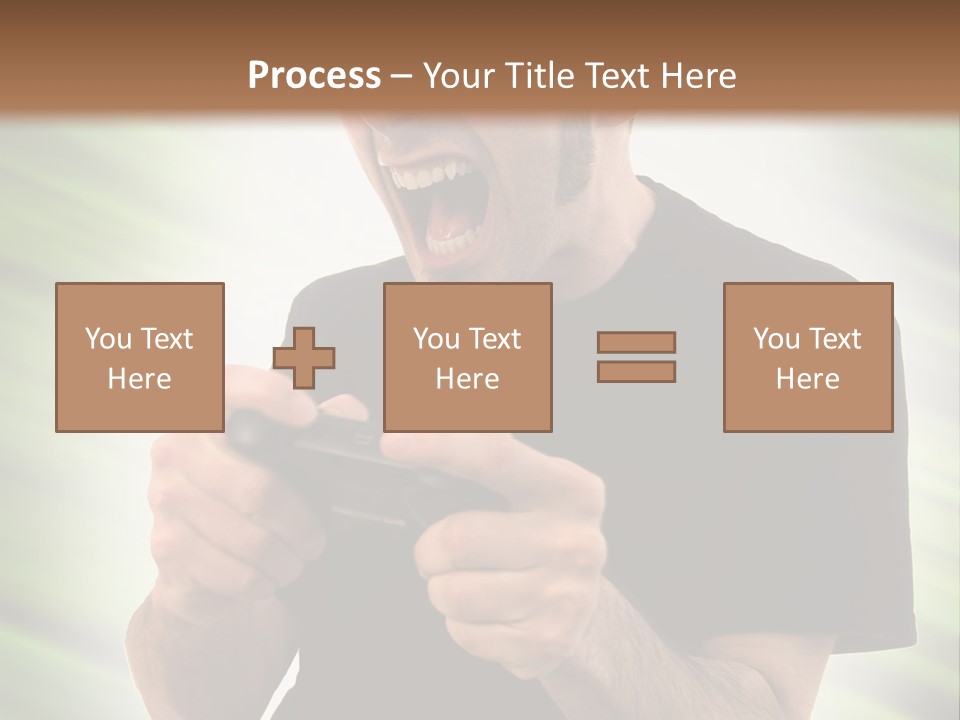 Process – Your Title Text Here

You Text Here

You Text Here

You Text Here